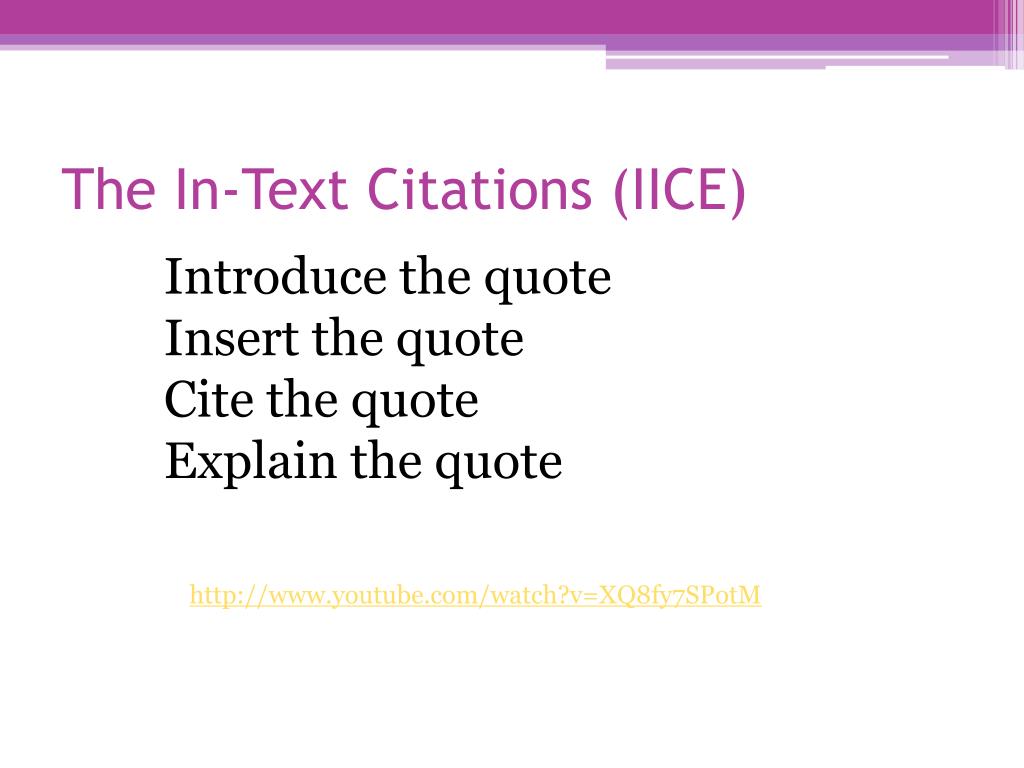 The In-Text Citations (IICE)

Introduce the quote
Insert the quote
Cite the quote
Explain the quote

http://www.youtube.com/watch?v=XQ8fy7SPotM